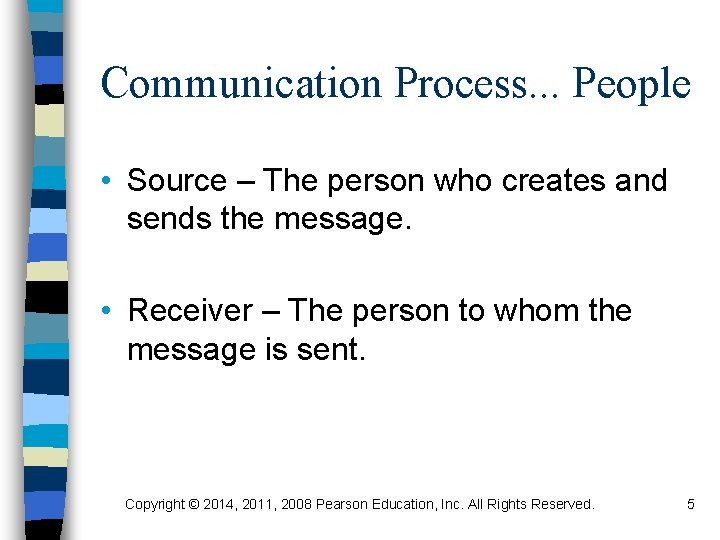 Communication Process... People

• Source – The person who creates and sends the message.

• Receiver – The person to whom the message is sent.

Copyright © 2014, 2011, 2008 Pearson Education, Inc. All Rights Reserved. 5